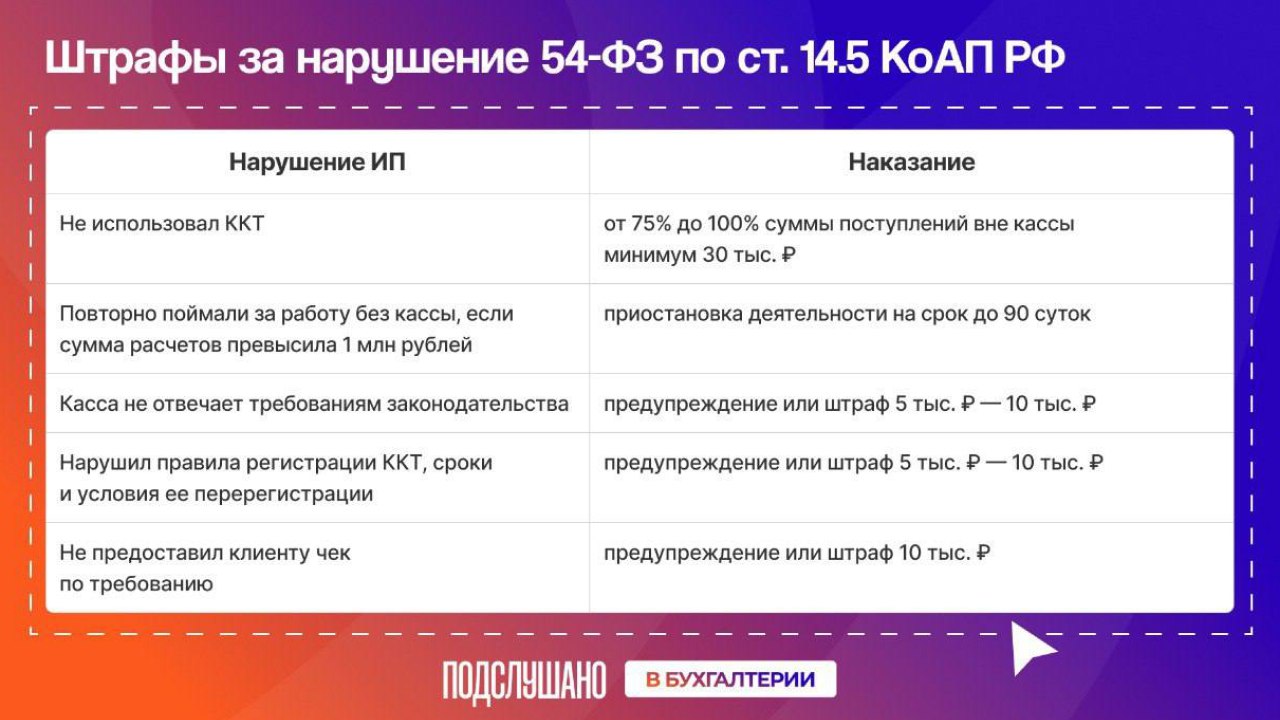 Штрафы за нарушение 54-ФЗ по ст. 14.5 КоАП РФ

| Нарушение ИП | Наказание |
|---|---|
| Не использовал ККТ | от 75% до 100% суммы поступлений вне кассы минимум 30 тыс. ₽ |
| Повторно поймали за работу без кассы, если сумма расчетов превысила 1 млн рублей | приостановка деятельности на срок до 90 суток |
| Касса не отвечает требованиям законодательства | предупреждение или штраф 5 тыс. ₽ — 10 тыс. ₽ |
| Нарушил правила регистрации ККТ, сроки и условия ее перерегистрации | предупреждение или штраф 5 тыс. ₽ — 10 тыс. ₽ |
| Не предоставил клиенту чек по требованию | предупреждение или штраф 10 тыс. ₽ |

ПОДСЛУШАНО В БУХГАЛТЕРИИ